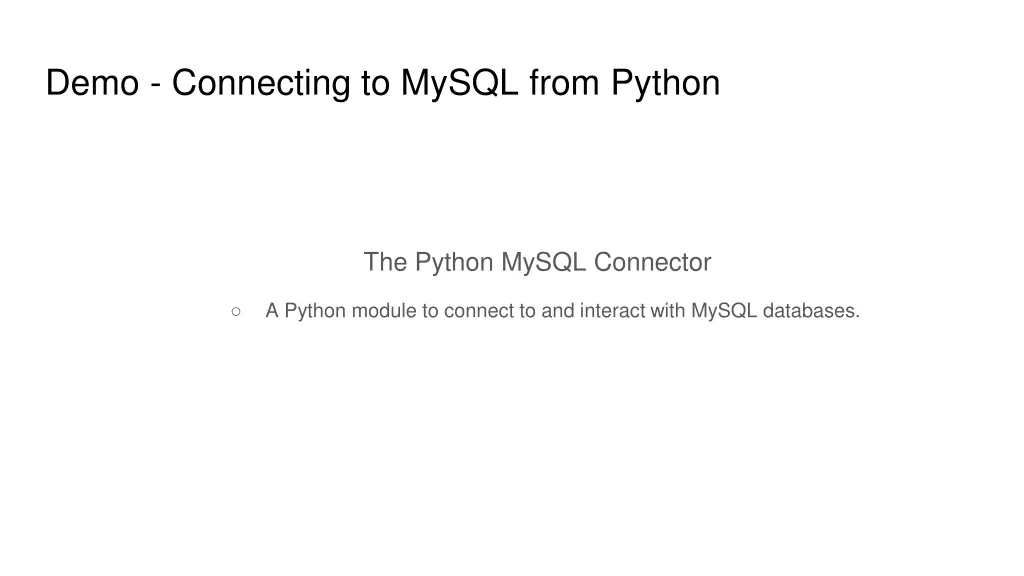 Demo - Connecting to MySQL from Python

The Python MySQL Connector

○ A Python module to connect to and interact with MySQL databases.